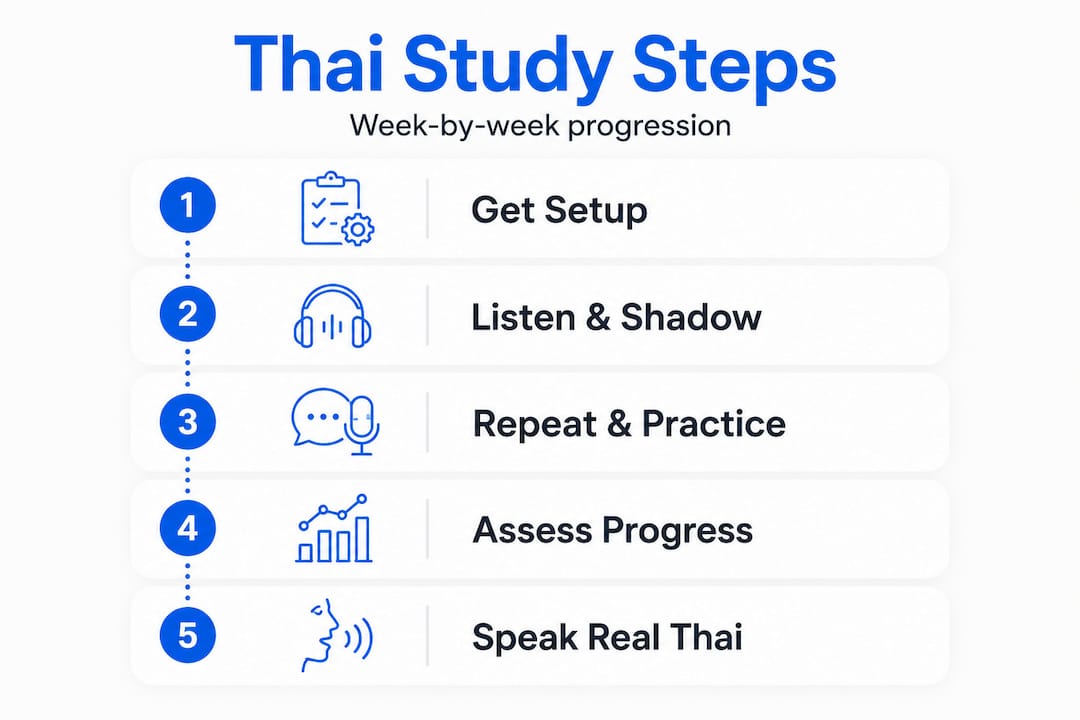 Thai Study Steps

Week-by-week progression

1 Get Setup

2 Listen & Shadow

3 Repeat & Practice

4 Assess Progress

5 Speak Real Thai